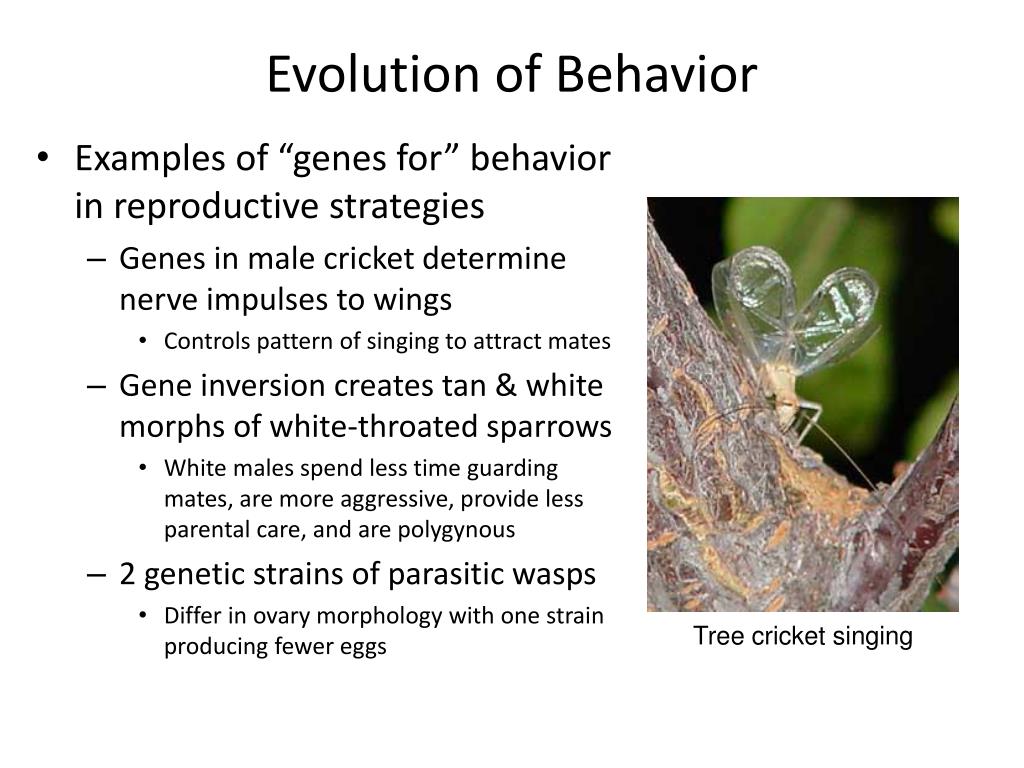 Evolution of Behavior

• Examples of “genes for” behavior in reproductive strategies
  – Genes in male cricket determine nerve impulses to wings
    • Controls pattern of singing to attract mates
  – Gene inversion creates tan & white morphs of white-throated sparrows
    • White males spend less time guarding mates, are more aggressive, provide less parental care, and are polygynous
  – 2 genetic strains of parasitic wasps
    • Differ in ovary morphology with one strain producing fewer eggs

Tree cricket singing